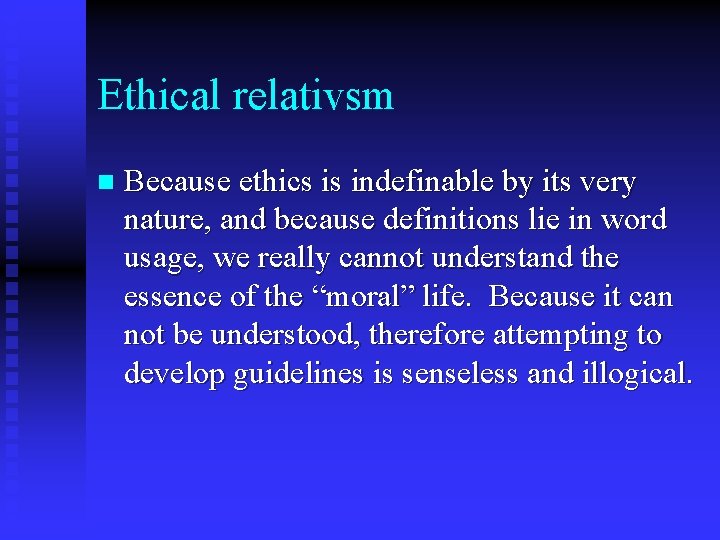 Ethical relativsm

Because ethics is indefinable by its very nature, and because definitions lie in word usage, we really cannot understand the essence of the “moral” life. Because it can not be understood, therefore attempting to develop guidelines is senseless and illogical.